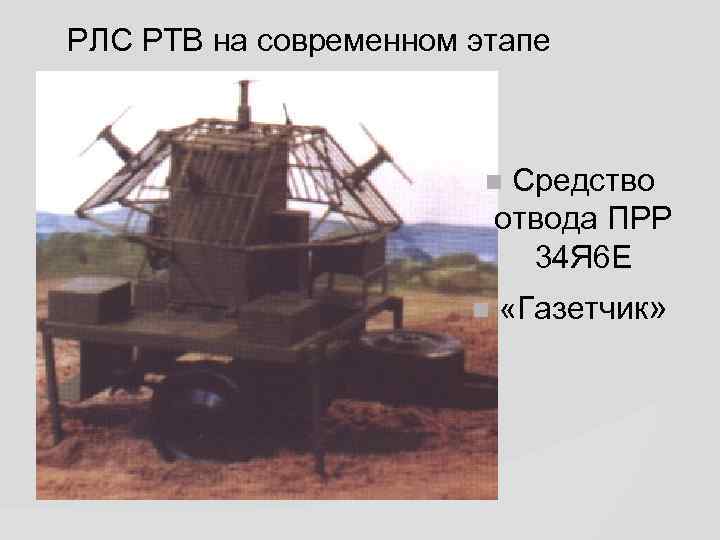 РЛС РТВ на современном этапе

Средство отвода ПРР 34Я6Е

«Газетчик»